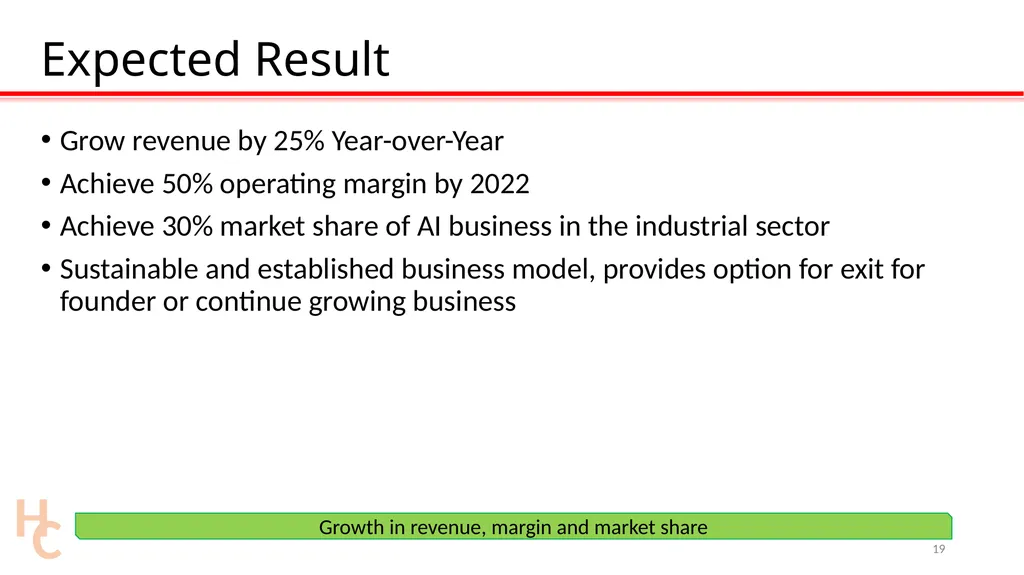 Expected Result

• Grow revenue by 25% Year-over-Year
• Achieve 50% operating margin by 2022
• Achieve 30% market share of AI business in the industrial sector
• Sustainable and established business model, provides option for exit for founder or continue growing business

HC

Growth in revenue, margin and market share

19